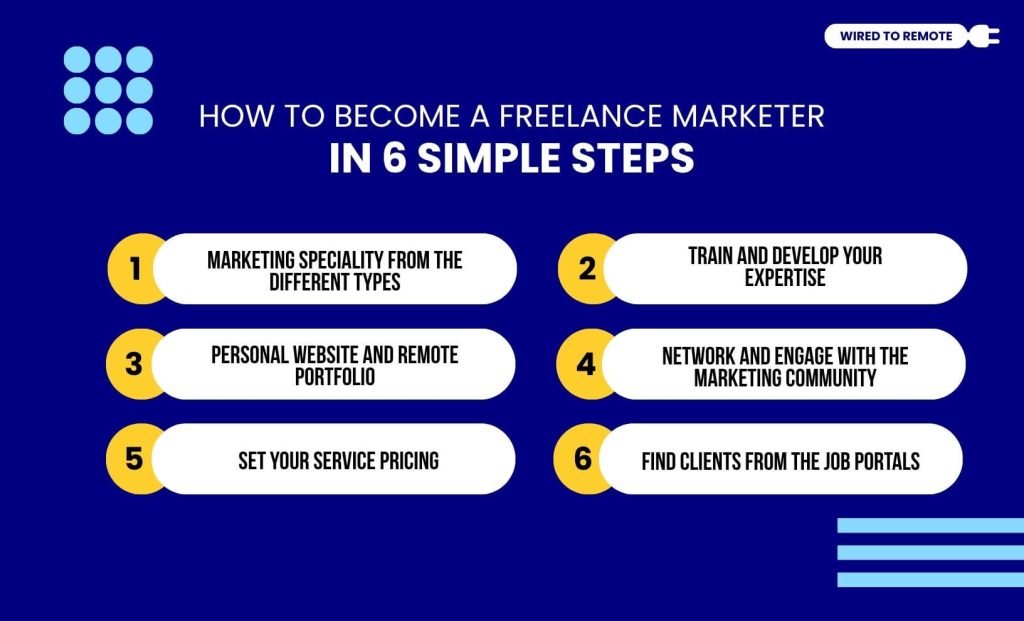 WIRED TO REMOTE

HOW TO BECOME A FREELANCE MARKETER
IN 6 SIMPLE STEPS

1 MARKETING SPECIALITY FROM THE DIFFERENT TYPES

2 TRAIN AND DEVELOP YOUR EXPERTISE

3 PERSONAL WEBSITE AND REMOTE PORTFOLIO

4 NETWORK AND ENGAGE WITH THE MARKETING COMMUNITY

5 SET YOUR SERVICE PRICING

6 FIND CLIENTS FROM THE JOB PORTALS